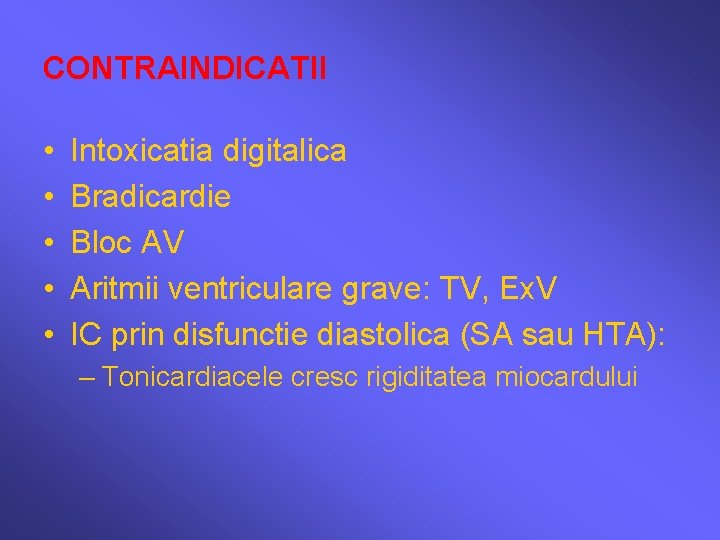 CONTRAINDICATII

• Intoxicatia digitalica
• Bradicardie
• Bloc AV
• Aritmii ventriculare grave: TV, ExV
• IC prin disfunctie diastolica (SA sau HTA):
 – Tonicardiacele cresc rigiditatea miocardului